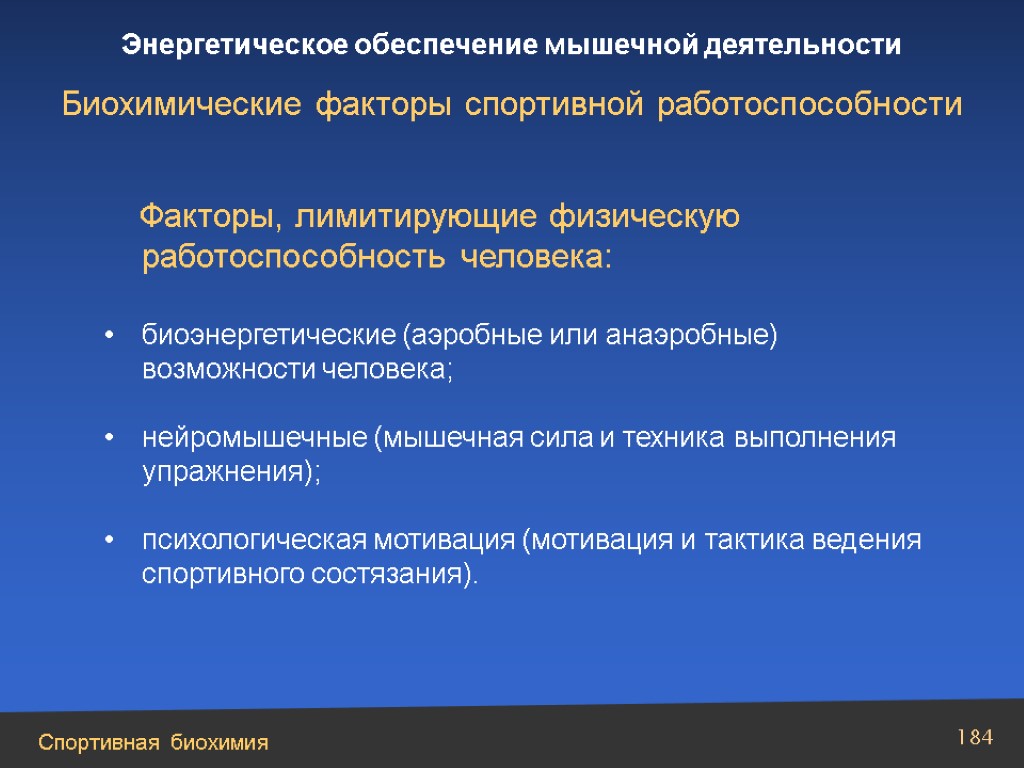 Энергетическое обеспечение мышечной деятельности

Биохимические факторы спортивной работоспособности

Факторы, лимитирующие физическую работоспособность человека:

• биоэнергетические (аэробные или анаэробные) возможности человека;

• нейромышечные (мышечная сила и техника выполнения упражнения);

• психологическая мотивация (мотивация и тактика ведения спортивного состязания).

Спортивная биохимия

184